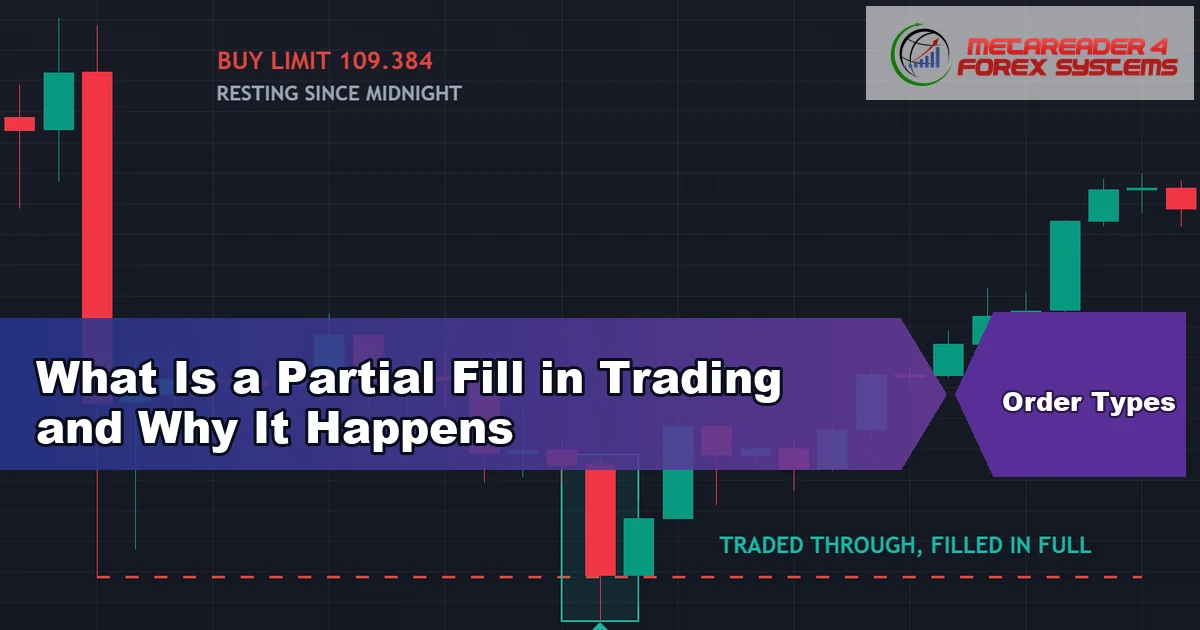 BUY LIMIT 109.384
RESTING SINCE MIDNIGHT

METAREADER 4 FOREX SYSTEMS

What Is a Partial Fill in Trading and Why It Happens

Order Types

TRADED THROUGH, FILLED IN FULL